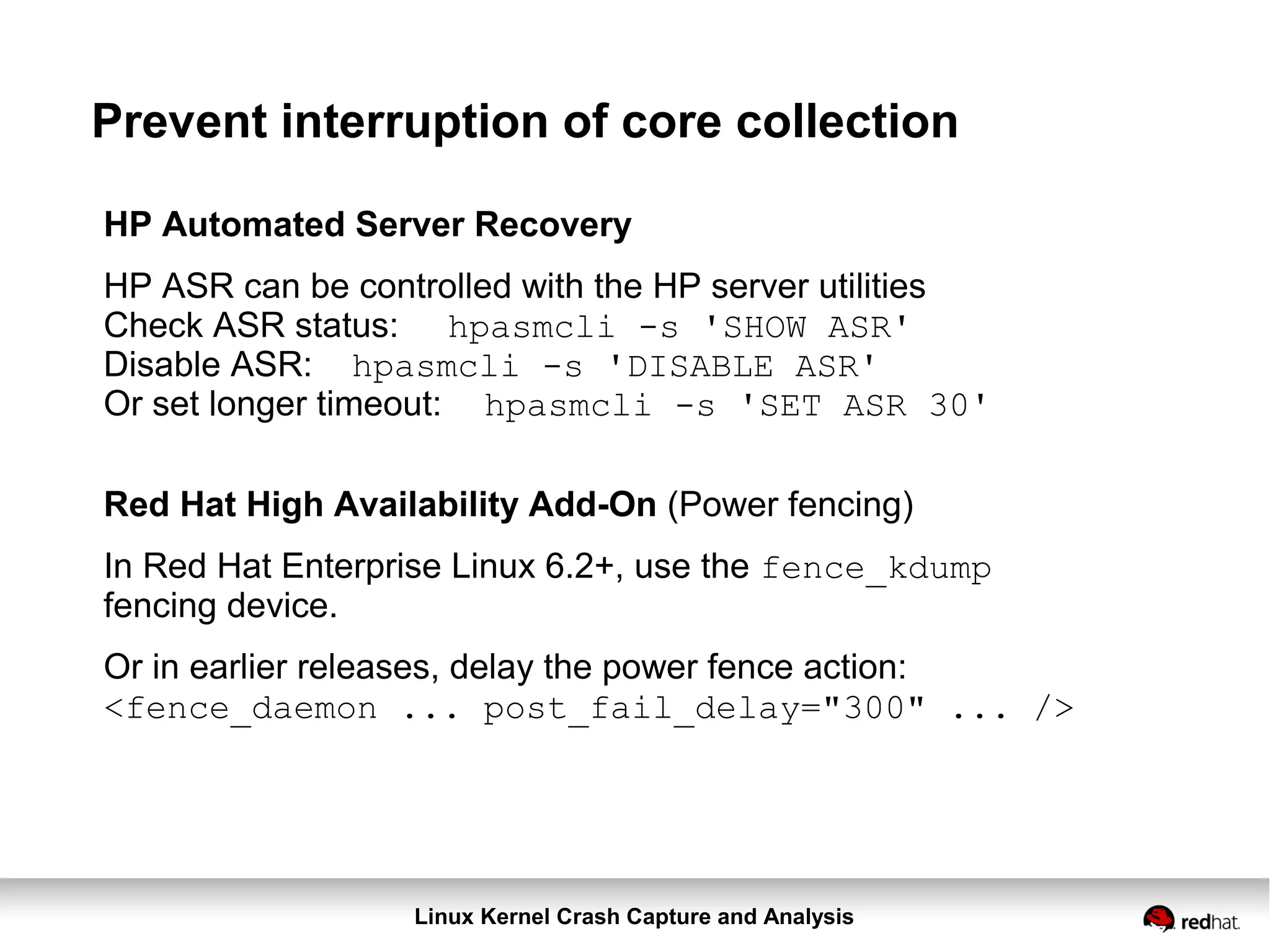 Prevent interruption of core collection

HP Automated Server Recovery

HP ASR can be controlled with the HP server utilities
Check ASR status: hpasmcli -s 'SHOW ASR'
Disable ASR: hpasmcli -s 'DISABLE ASR'
Or set longer timeout: hpasmcli -s 'SET ASR 30'

Red Hat High Availability Add-On (Power fencing)

In Red Hat Enterprise Linux 6.2+, use the fence_kdump fencing device.

Or in earlier releases, delay the power fence action:
<fence_daemon ... post_fail_delay="300" ... />

Linux Kernel Crash Capture and Analysis

redhat.